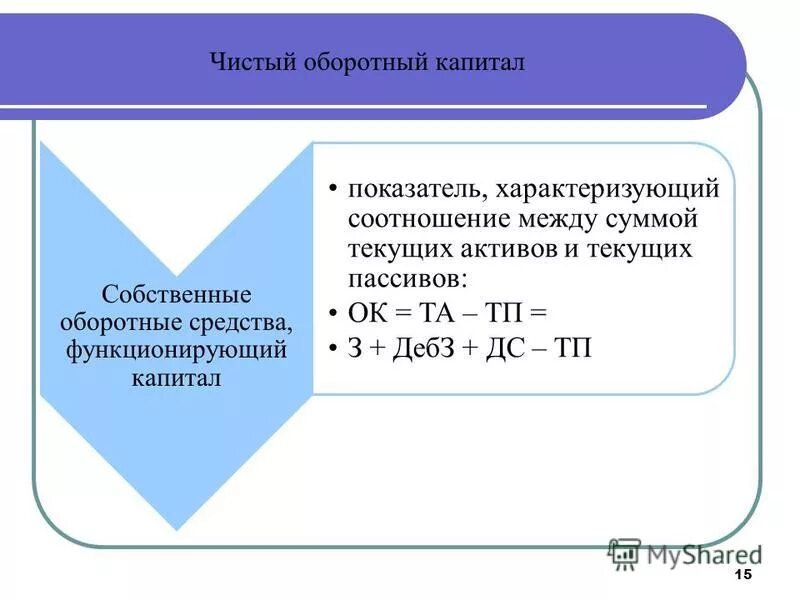 Чистый оборотный капитал

Собственные оборотные средства, функционирующий капитал

• показатель, характеризующий соотношение между суммой текущих активов и текущих пассивов:
• ОК = ТА – ТП =
• З + ДебЗ + ДС – ТП

MyShared

15